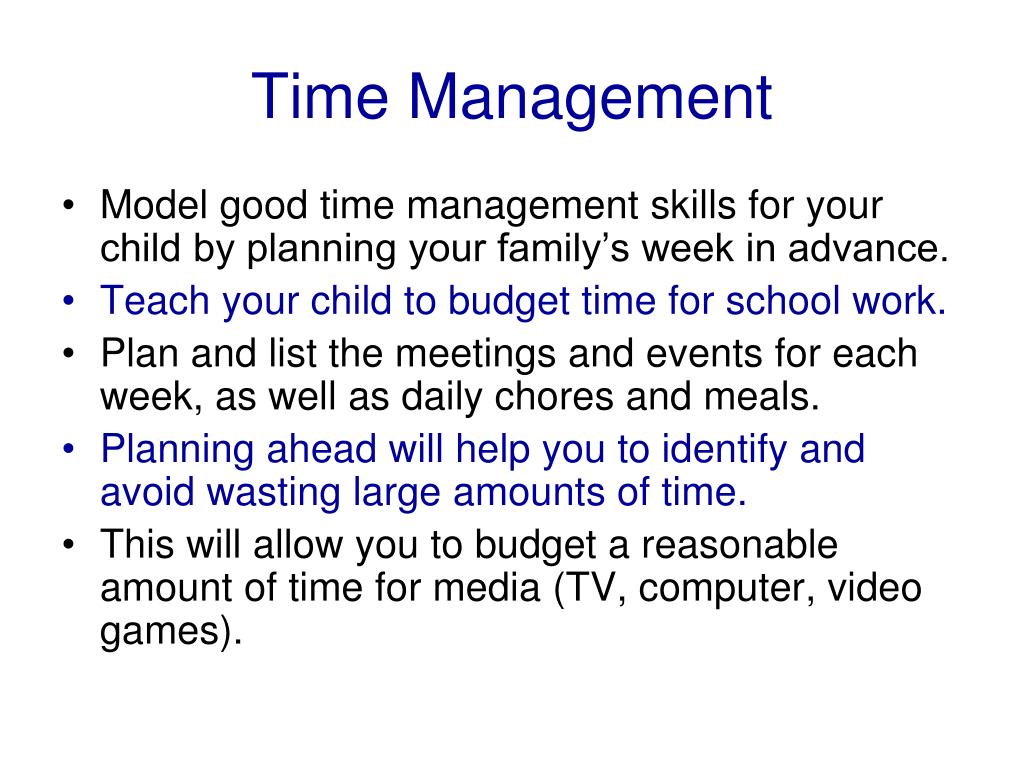 Time Management

• Model good time management skills for your child by planning your family’s week in advance.
• Teach your child to budget time for school work.
• Plan and list the meetings and events for each week, as well as daily chores and meals.
• Planning ahead will help you to identify and avoid wasting large amounts of time.
• This will allow you to budget a reasonable amount of time for media (TV, computer, video games).